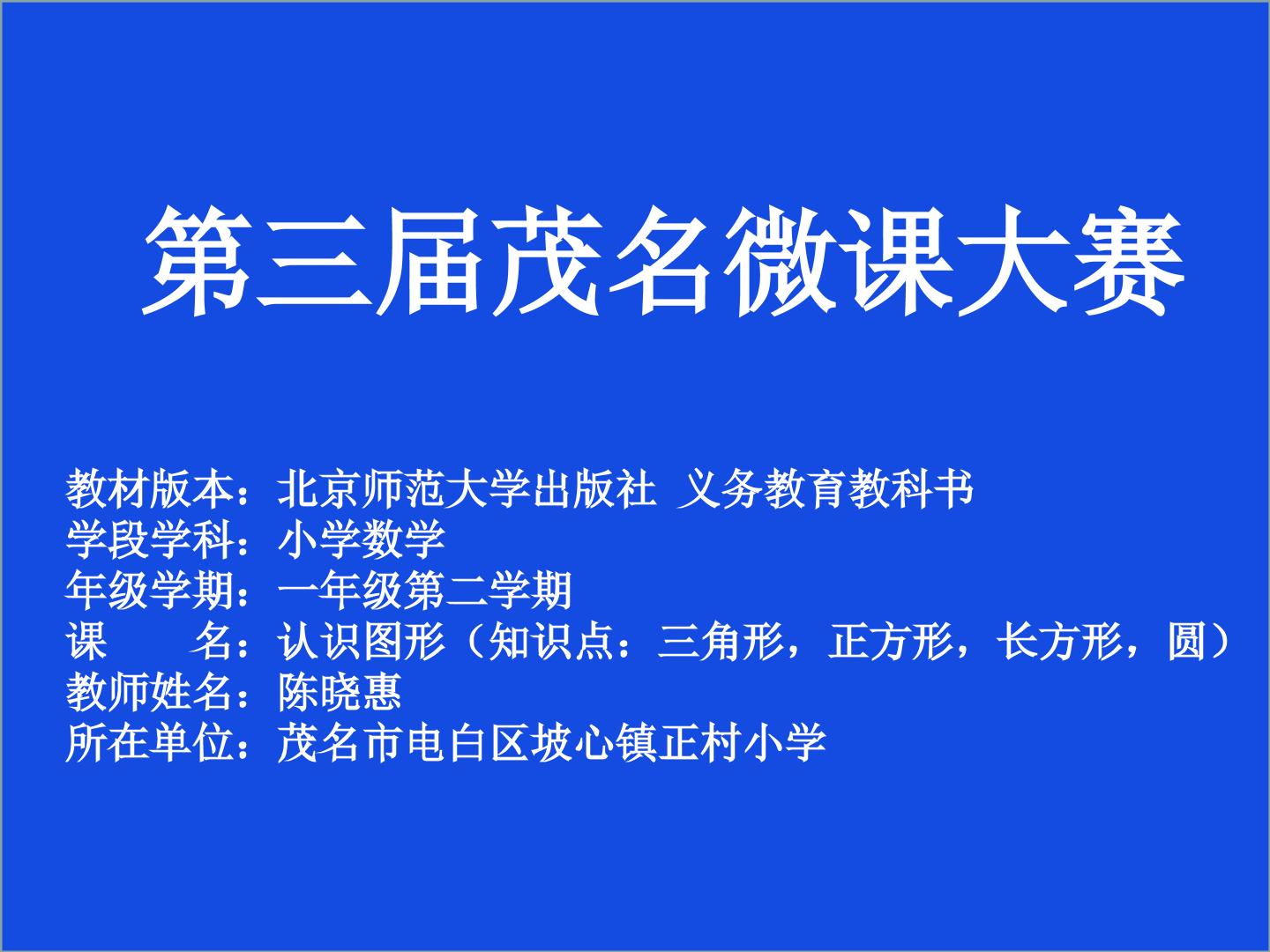 第三届茂名微课大赛

教材版本：北京师范大学出版社 义务教育教科书
学段学科：小学数学
年级学期：一年级第二学期
课 名：认识图形（知识点：三角形，正方形，长方形，圆）
教师姓名：陈晓惠
所在单位：茂名市电白区坡心镇正村小学